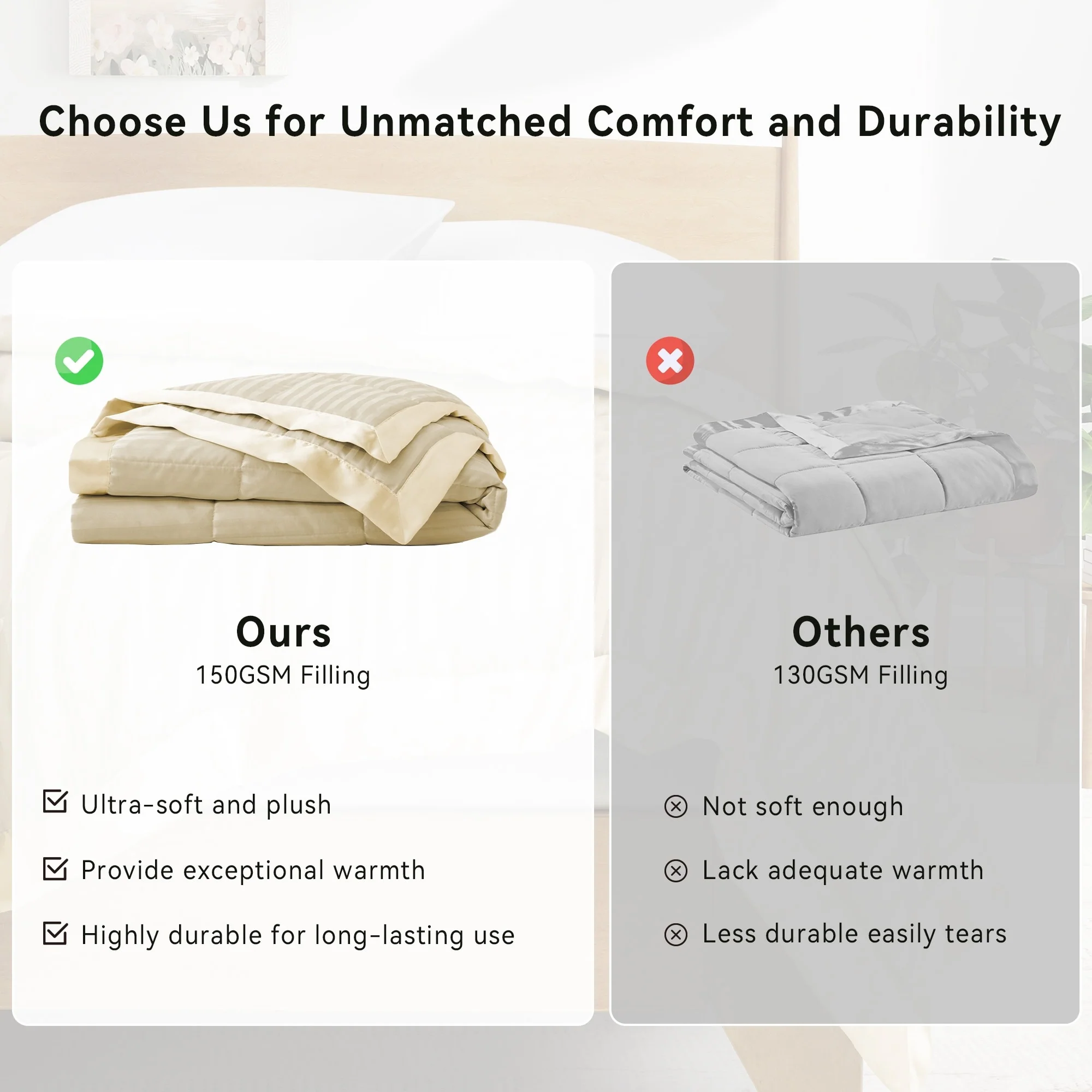 Choose Us for Unmatched Comfort and Durability

Ours
150GSM Filling

Ultra-soft and plush

Provide exceptional warmth

Highly durable for long-lasting use

Others
130GSM Filling

Not soft enough

Lack adequate warmth

Less durable easily tears